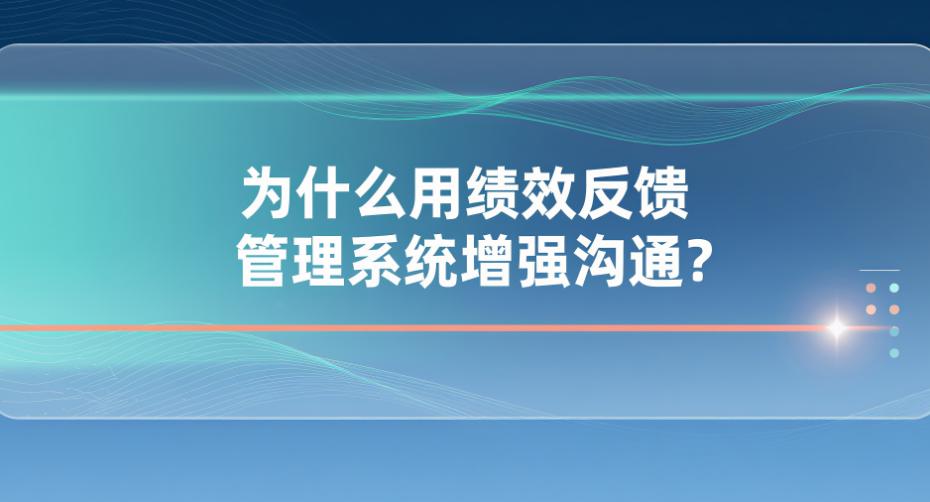 为什么用绩效反馈
管理系统增强沟通?